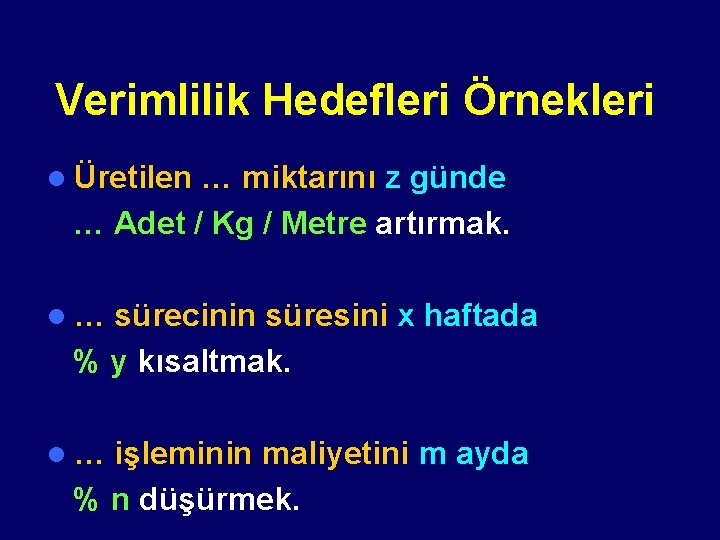 Verimlilik Hedefleri Örnekleri

● Üretilen … miktarını z günde … Adet / Kg / Metre artırmak.

● … sürecinin süresini x haftada % y kısaltmak.

● … işleminin maliyetini m ayda % n düşürmek.